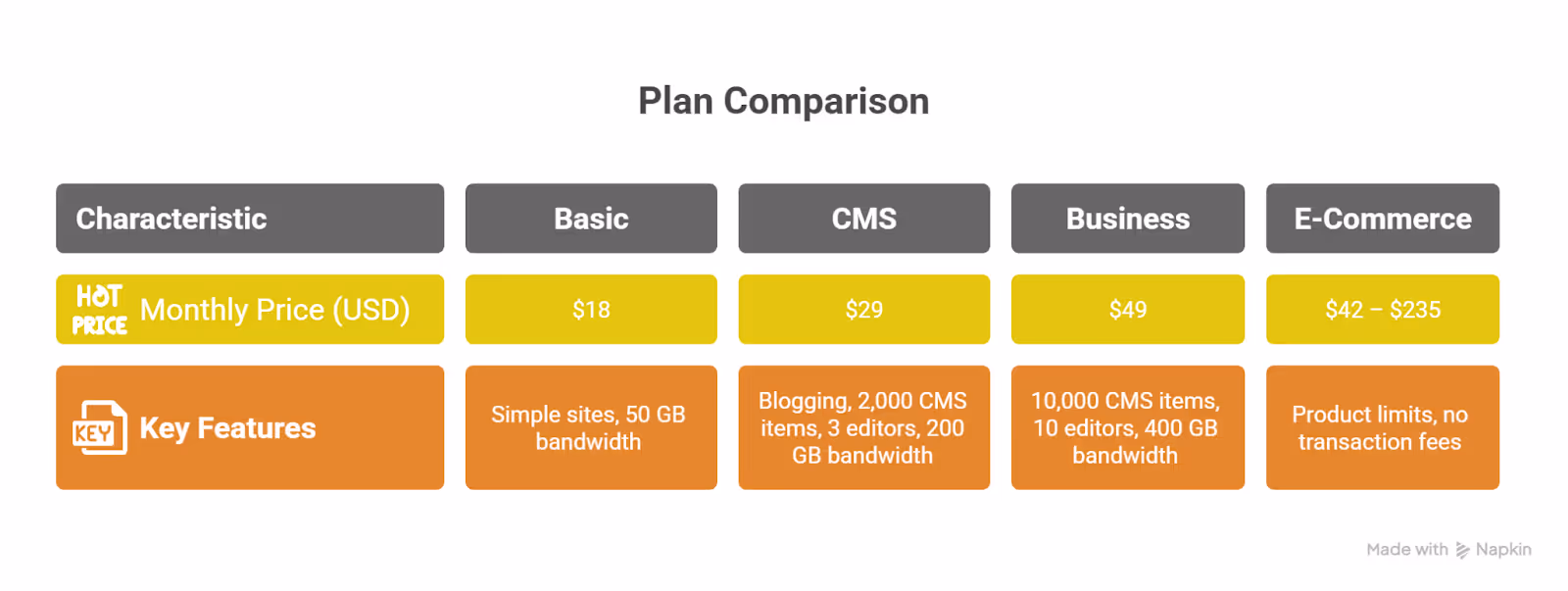 Plan Comparison

| Characteristic | Basic | CMS | Business | E-Commerce |
|---|---|---|---|---|
| HOT PRICE Monthly Price (USD) | \$18 | \$29 | \$49 | \$42 – \$235 |
| KEY Key Features | Simple sites, 50 GB bandwidth | Blogging, 2,000 CMS items, 3 editors, 200 GB bandwidth | 10,000 CMS items, 10 editors, 400 GB bandwidth | Product limits, no transaction fees |

Made with Napkin